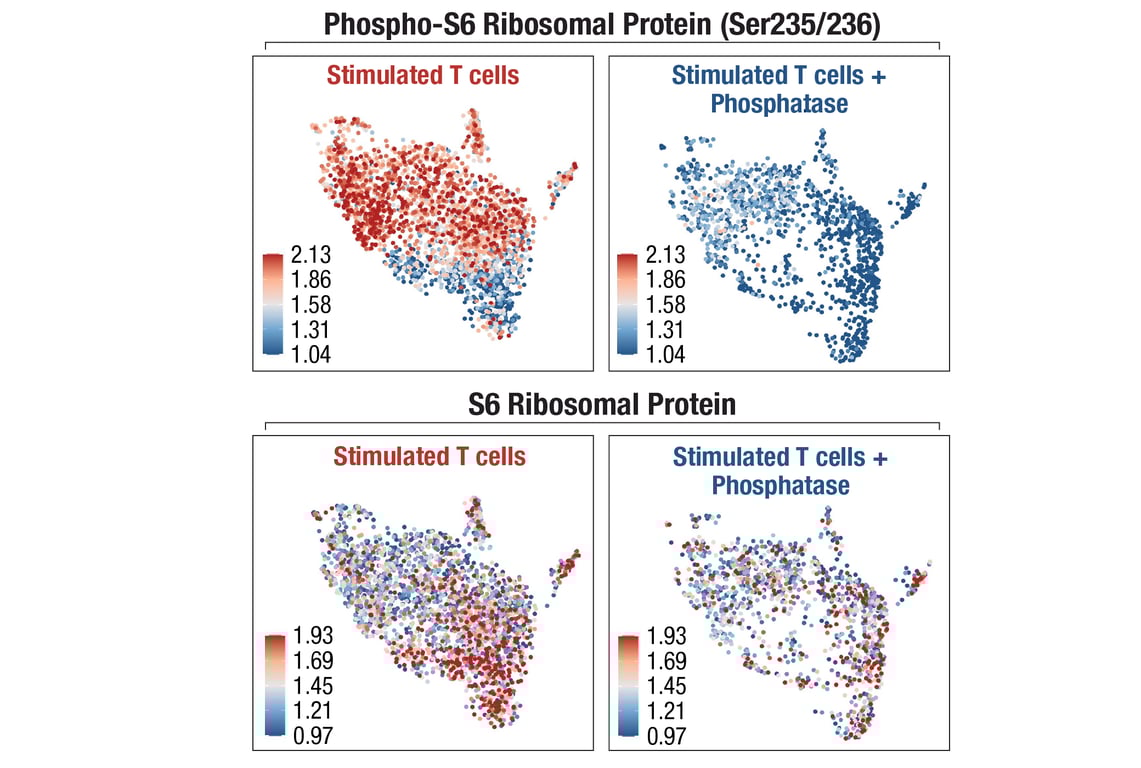 Phospho-S6 Ribosomal Protein (Ser235/236)

Stimulated T cells

2.13
1.86
1.58
1.31
1.04

Stimulated T cells + Phosphatase

2.13
1.86
1.58
1.31
1.04

S6 Ribosomal Protein

Stimulated T cells

1.93
1.69
1.45
1.21
0.97

Stimulated T cells + Phosphatase

1.93
1.69
1.45
1.21
0.97